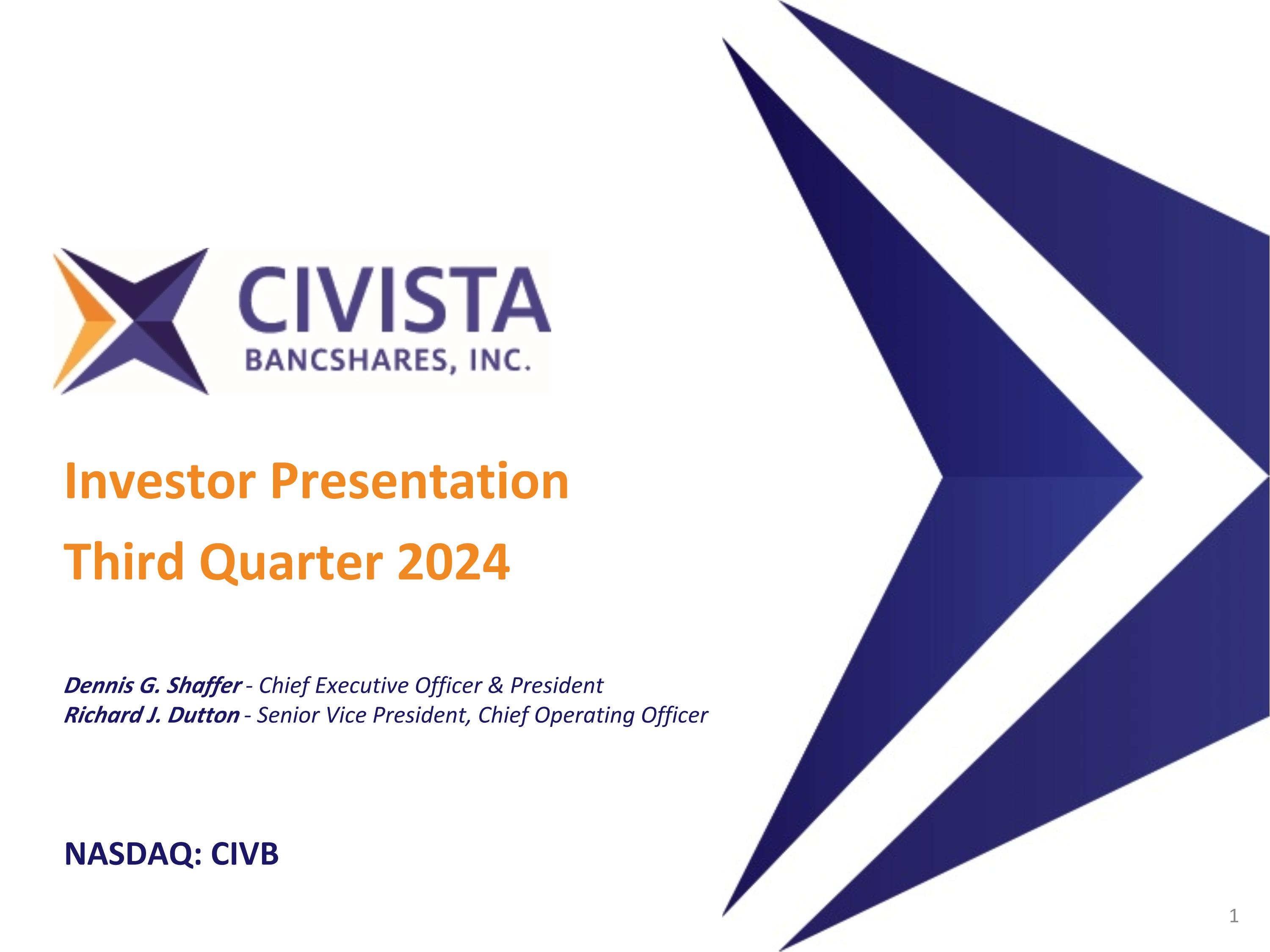 CIVISTA
BANCSHARES, INC.

Investor Presentation
Third Quarter 2024

Dennis G. Shaffer - Chief Executive Officer & President
Richard J. Dutton - Senior Vice President, Chief Operating Officer

NASDAQ: CIVB

1